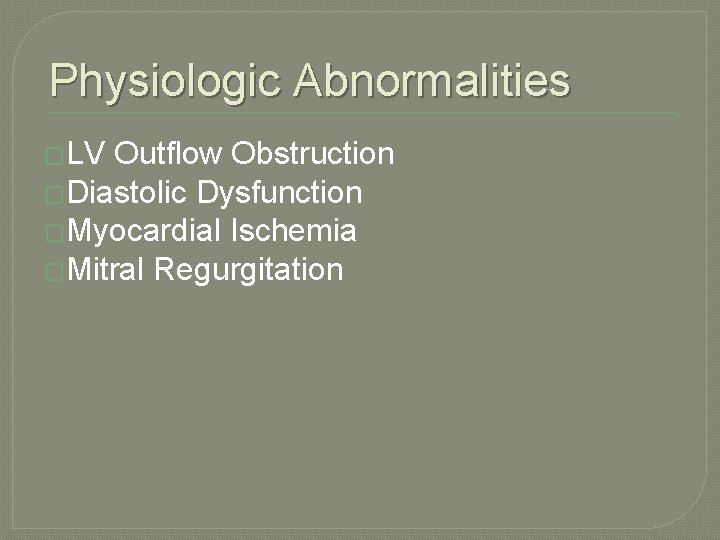 Physiologic Abnormalities

LV Outflow Obstruction
Diastolic Dysfunction
Myocardial Ischemia
Mitral Regurgitation